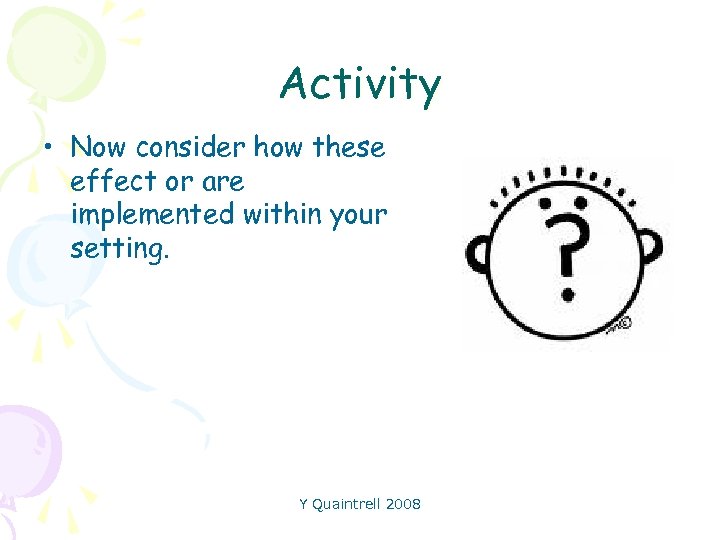 Activity

• Now consider how these effect or are implemented within your setting.

?

Y Quaintrell 2008